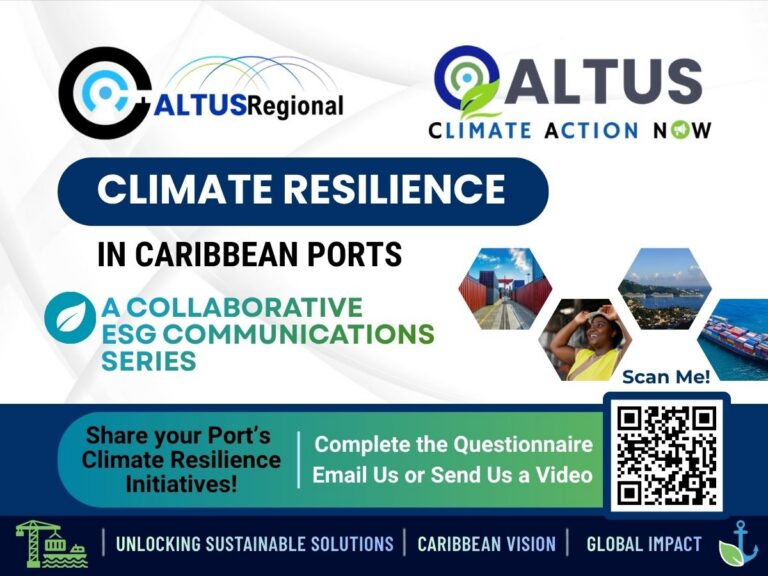 ALTUSRegional

ALTUS
CLIMATE ACTION NOW

CLIMATE RESILIENCE

IN CARIBBEAN PORTS

A COLLABORATIVE ESG COMMUNICATIONS SERIES

Scan Me!

Share your Port's Climate Resilience Initiatives!

Complete the Questionnaire
Email Us or Send Us a Video

UNLOCKING SUSTAINABLE SOLUTIONS | CARIBBEAN VISION | GLOBAL IMPACT